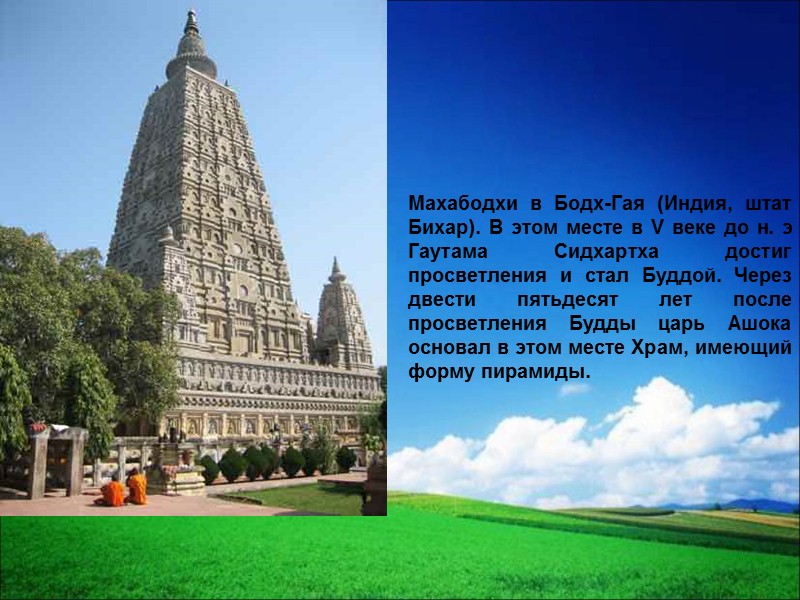 Махабодхи в Бодх-Гая (Индия, штат Бихар). В этом месте в V веке до н. э Гаутама Сидхартха достиг просветления и стал Буддой. Через двести пятьдесят лет после просветления Будды царь Ашока основал в этом месте Храм, имеющий форму пирамиды.